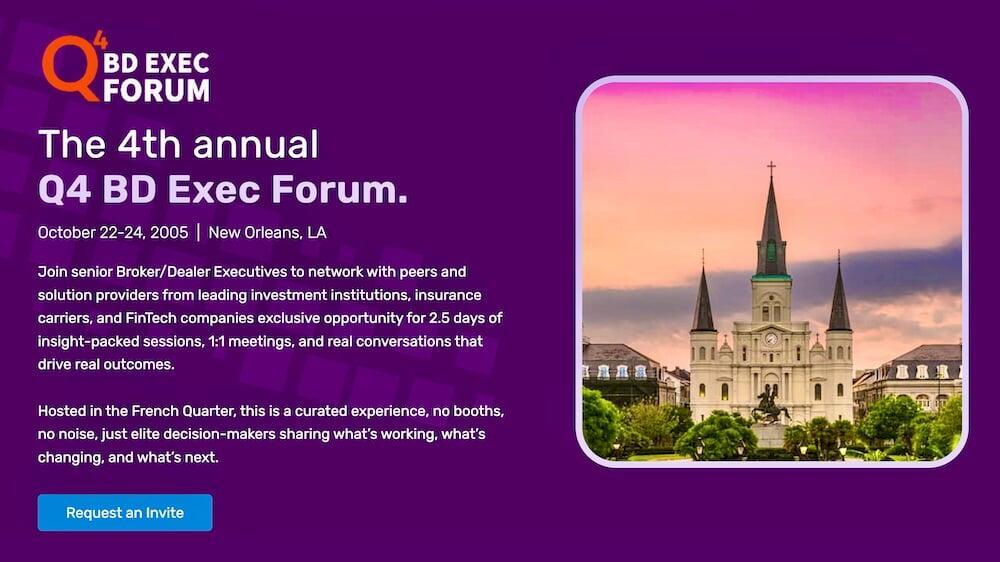 Q4 BD EXEC FORUM

The 4th annual
Q4 BD Exec Forum.

October 22-24, 2005 | New Orleans, LA

Join senior Broker/Dealer Executives to network with peers and solution providers from leading investment institutions, insurance carriers, and FinTech companies exclusive opportunity for 2.5 days of insight-packed sessions, 1:1 meetings, and real conversations that drive real outcomes.

Hosted in the French Quarter, this is a curated experience, no booths, no noise, just elite decision-makers sharing what's working, what's changing, and what's next.

Request an Invite